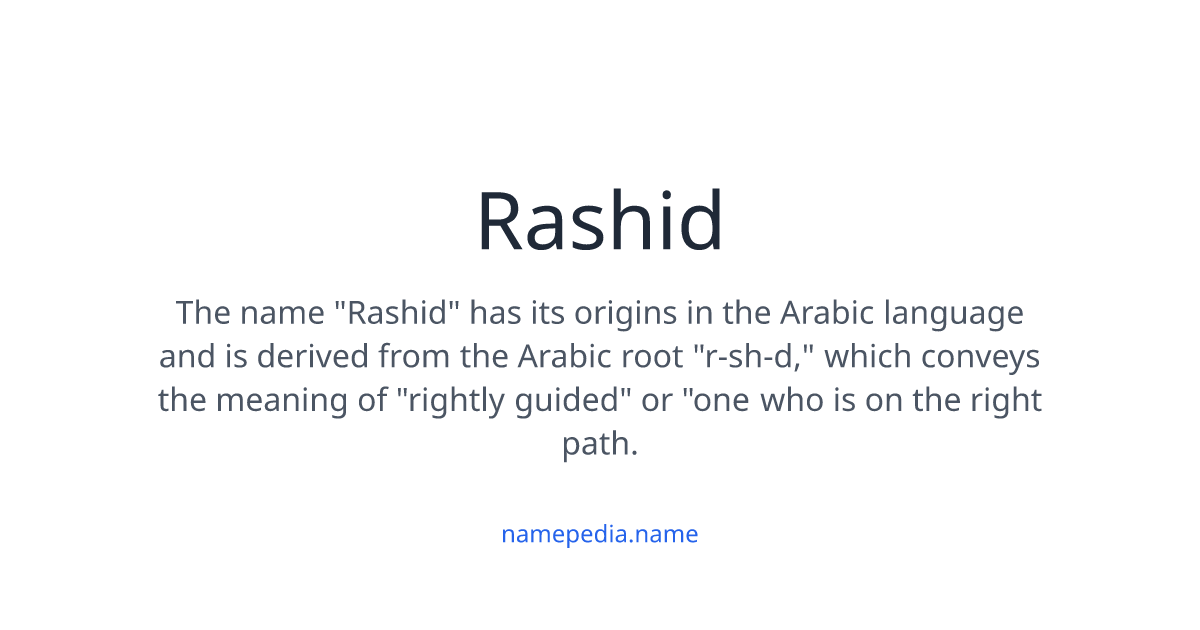 Rashid

The name "Rashid" has its origins in the Arabic language and is derived from the Arabic root "r-sh-d," which conveys the meaning of "rightly guided" or "one who is on the right path.

namepedia.name